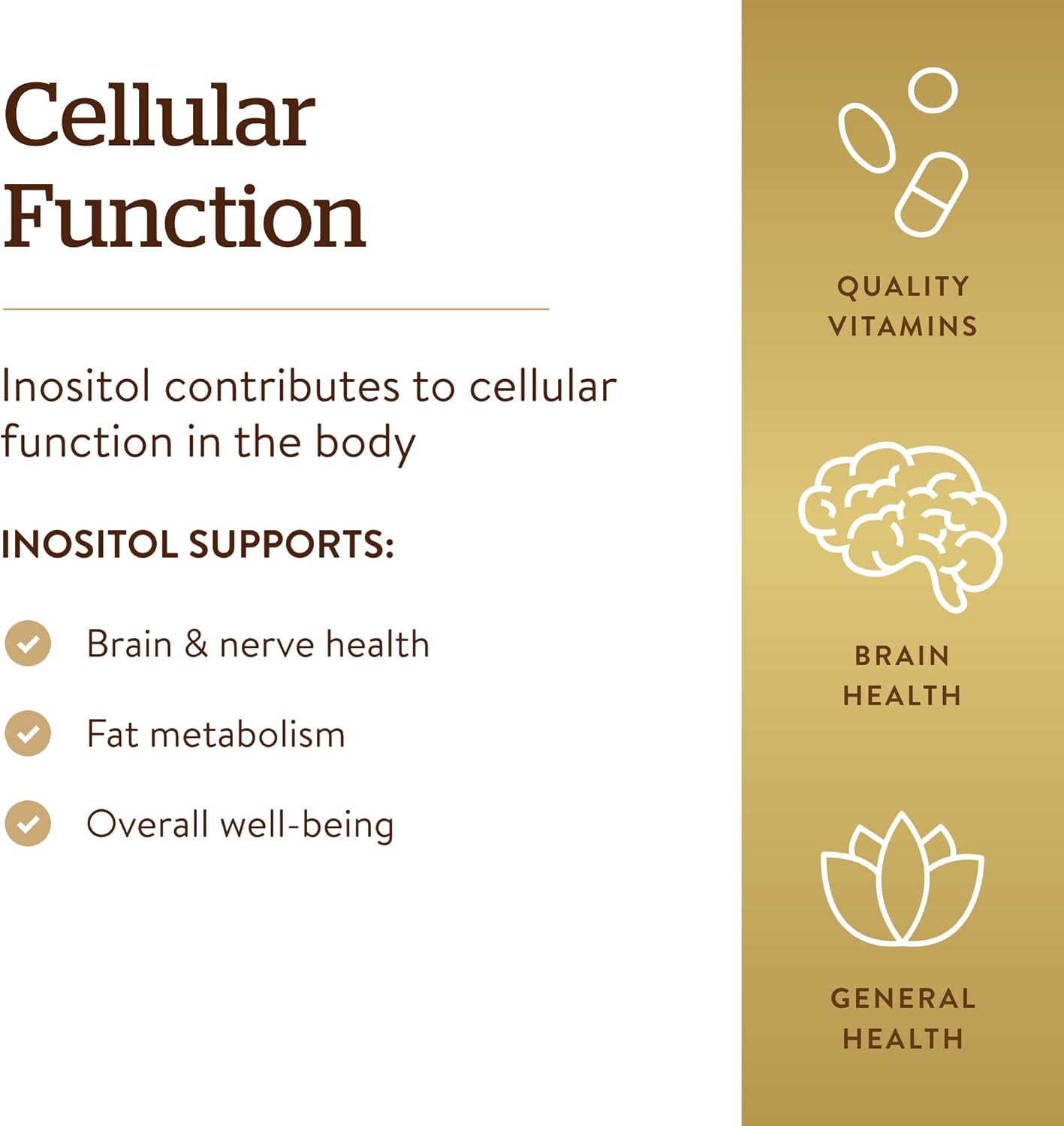 Cellular Function

Inositol contributes to cellular function in the body

INOSITOL SUPPORTS:

Brain & nerve health

Fat metabolism

Overall well-being

QUALITY VITAMINS

BRAIN HEALTH

GENERAL HEALTH